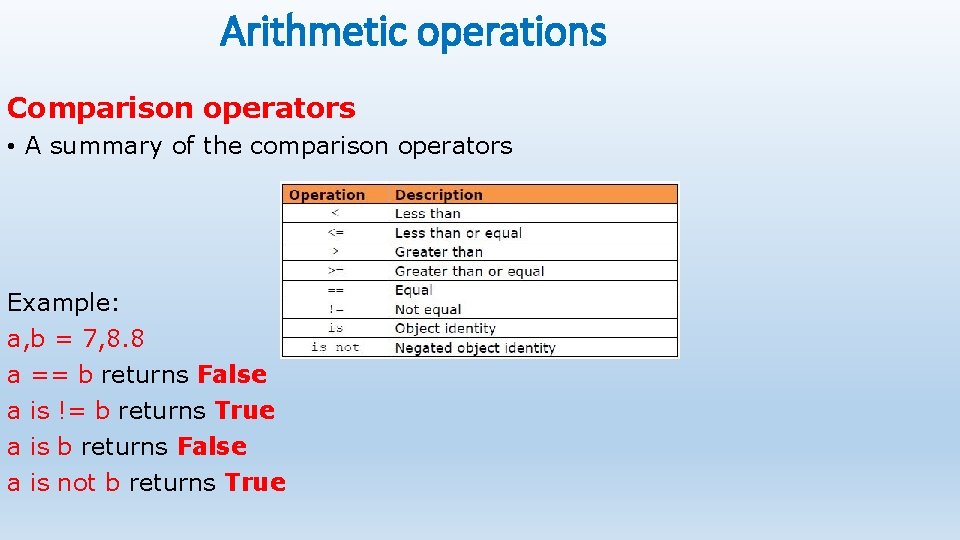 Arithmetic operations

Comparison operators

• A summary of the comparison operators

| Operation | Description |
|---|---|
| < | Less than |
| <= | Less than or equal |
| > | Greater than |
| >= | Greater than or equal |
| == | Equal |
| != | Not equal |
| is | Object identity |
| is not | Negated object identity |

Example:
a,b = 7,8.8
a == b returns False
a is != b returns True
a is b returns False
a is not b returns True